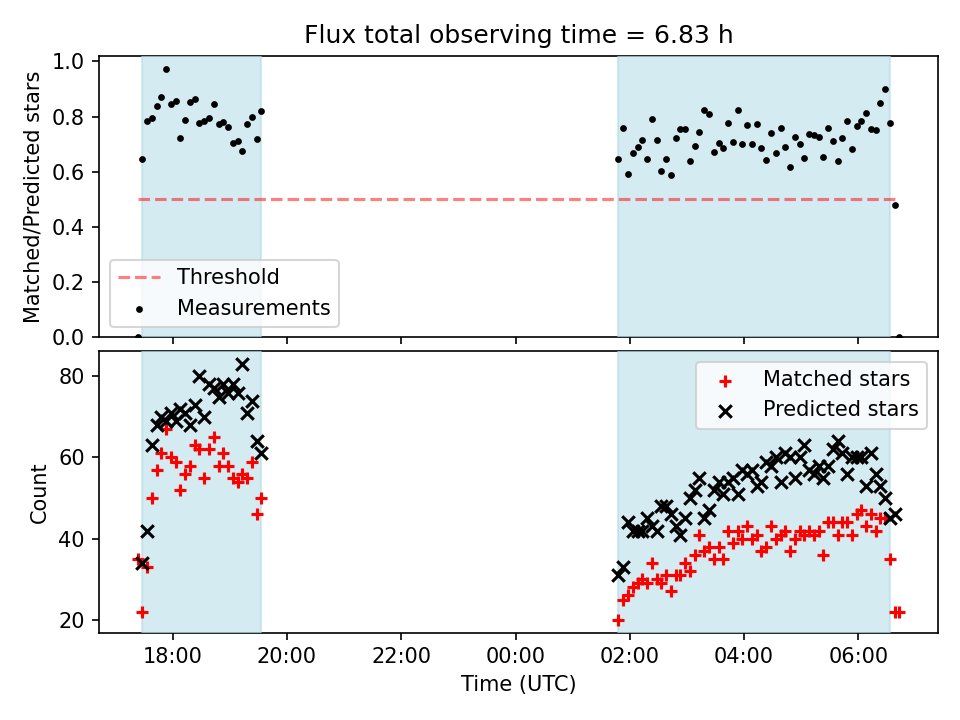 Flux total observing time = 6.83 h

Matched/Predicted stars

1.0
0.8
0.6
0.4
0.2
0.0

Threshold
Measurements

Count

80
60
40
20

Matched stars
Predicted stars

18:00
20:00
22:00
00:00
02:00
04:00
06:00

Time (UTC)